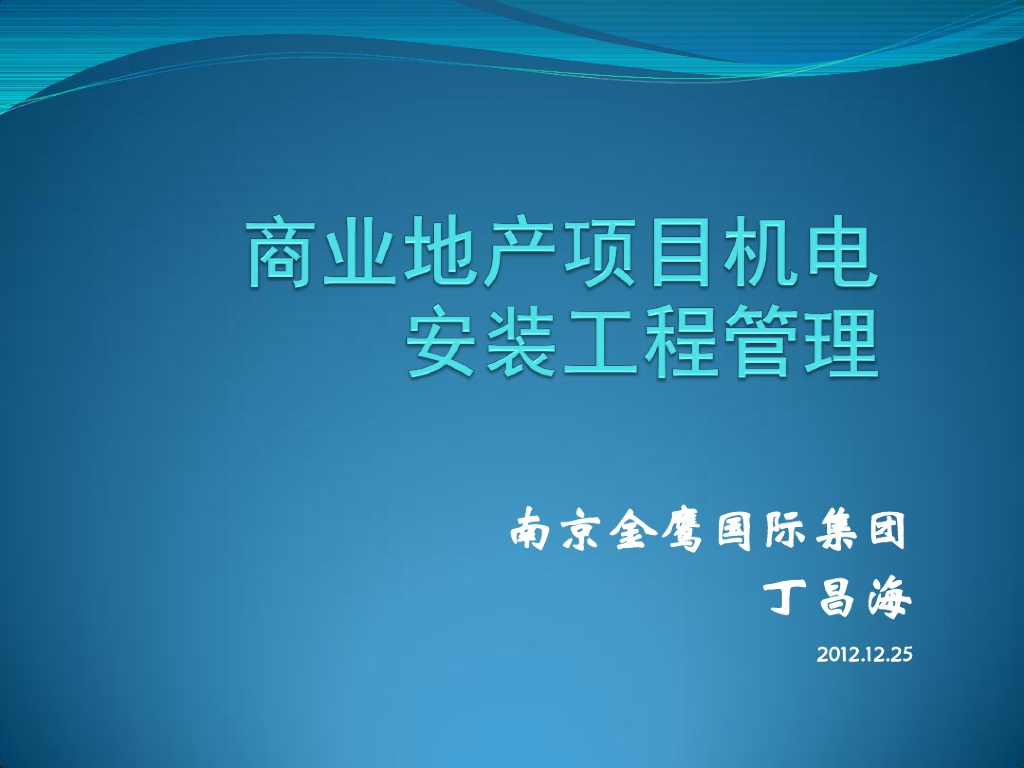 商业地产项目机电安装工程管理

南京金鹰国际集团
丁昌海
2012.12.25